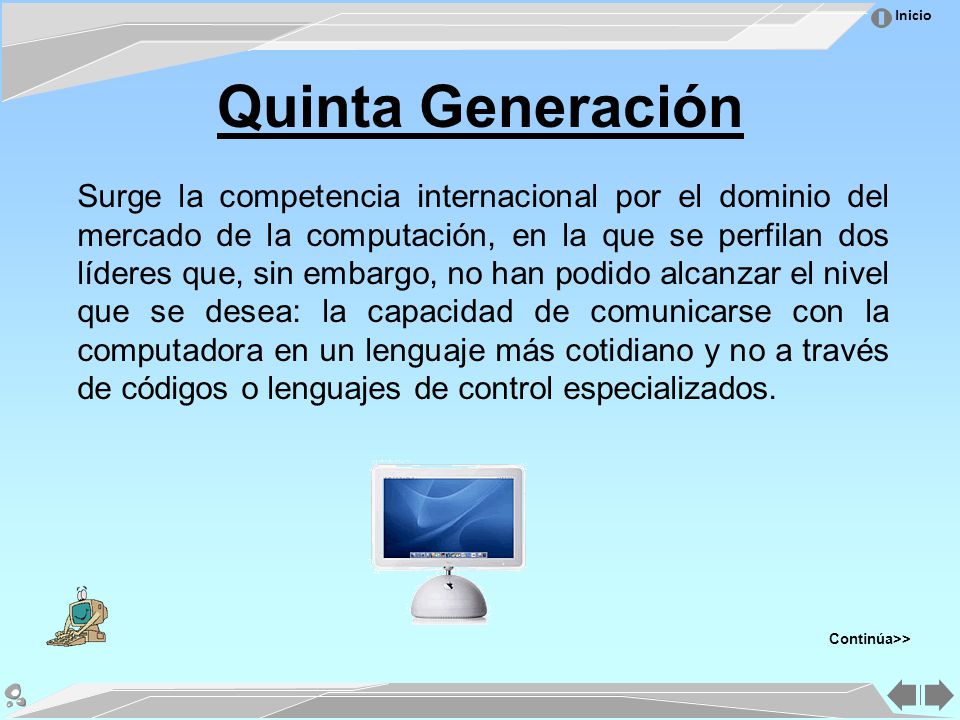 Inicio

Quinta Generación

Surge la competencia internacional por el dominio del mercado de la computación, en la que se perfilan dos líderes que, sin embargo, no han podido alcanzar el nivel que se desea: la capacidad de comunicarse con la computadora en un lenguaje más cotidiano y no a través de códigos o lenguajes de control especializados.

Continúa>>